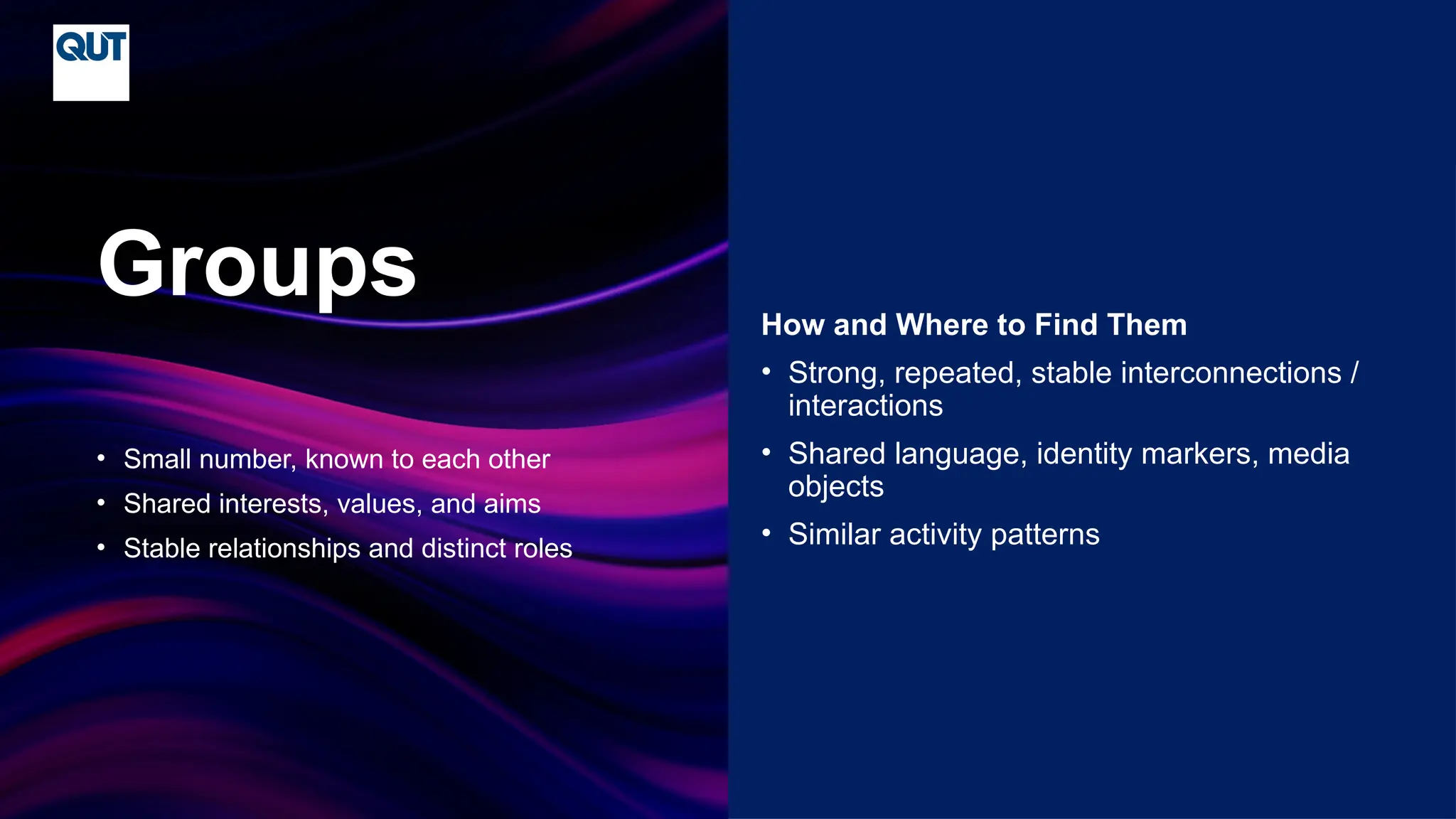 QUT

Groups

• Small number, known to each other
• Shared interests, values, and aims
• Stable relationships and distinct roles

How and Where to Find Them

• Strong, repeated, stable interconnections / interactions
• Shared language, identity markers, media objects
• Similar activity patterns